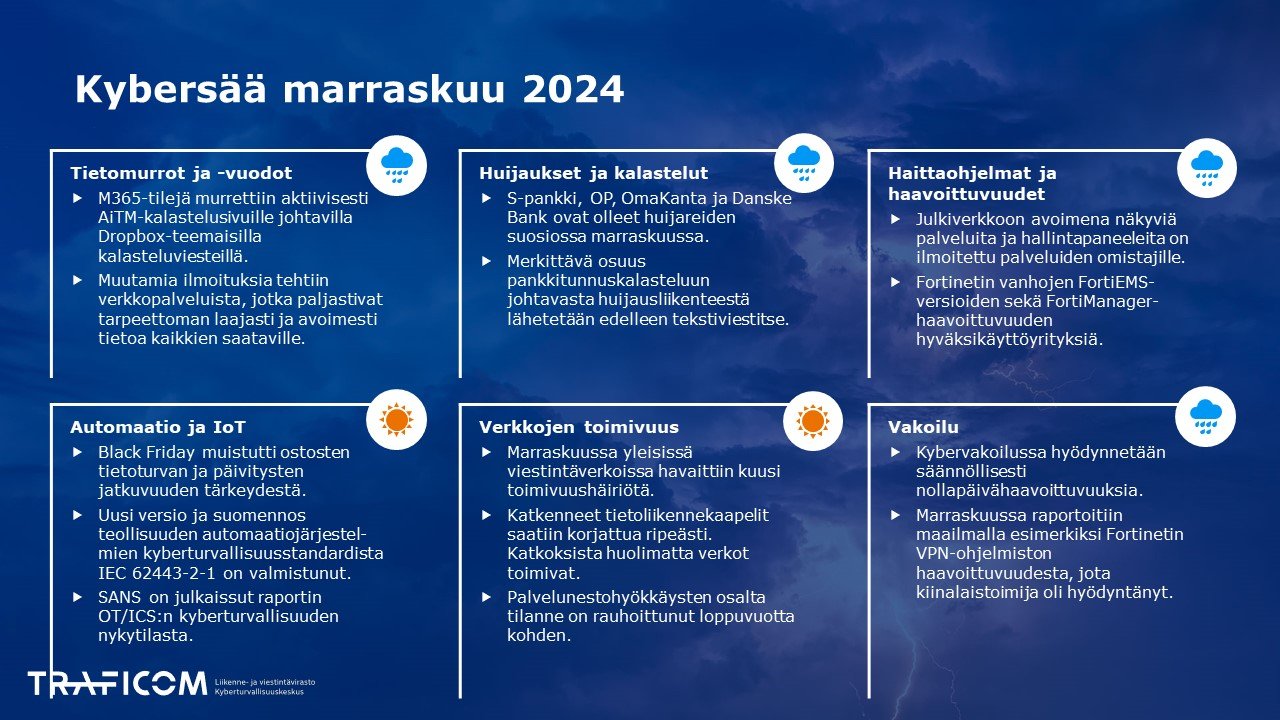 Kybersää marraskuu 2024

Tietomurrot ja -vuodot

M365-tilejä murrettiin aktiivisesti AiTM-kalastelusivuille johtavilla Dropbox-teemaisilla kalasteluviesteillä.

Muutamia ilmoituksia tehtiin verkkopalveluista, jotka paljastivat tarpeettoman laajasti ja avoimesti tietoa kaikkien saataville.

Huijaukset ja kalastelut

S-pankki, OP, OmaKanta ja Danske Bank ovat olleet huijareiden suosiossa marraskuussa.

Merkittävä osuus pankkitunnuskalasteluun johtavasta huijausliikenteestä lähetetään edelleen tekstiviestitse.

Haittaohjelmat ja haavoittuvuudet

Julkiverkkoon avoimena näkyviä palveluita ja hallintapaneeleita on ilmoitettu palveluiden omistajille.

Fortinetin vanhojen FortiEMS-versioiden sekä FortiManager-haavoittuvuuden hyväksikäyttöyrityksiä.

Automaatio ja IoT

Black Friday muistutti ostosten tietoturvan ja päivitysten jatkuvuuden tärkeydestä.

Uusi versio ja suomennos teollisuuden automaatiojärjestelmien kyberturvallisuusstandardista IEC 62443-2-1 on valmistunut.

SANS on julkaissut raportin OT/ICS:n kyberturvallisuuden nykytilasta.

Verkkojen toimivuus

Marraskuussa yleisissä viestintäverkoissa havaittiin kuusi toimivuushäiriötä.

Katkenneet tietoliikennekaapelit saatiin korjattua ripeästi. Katkoksista huolimatta verkot toimivat.

Palvelunestohyökkäysten osalta tilanne on rauhoittunut loppuvuotta kohden.

Vakoilu

Kybervakoilussa hyödynnetään säännöllisesti nollapäivähaavoittuvuuksia.

Marraskuussa raportoitiin maailmalla esimerkiksi Fortinetin VPN-ohjelmiston haavoittuvuudesta, jota kiinalaistoimija oli hyödyntänyt.

TRAFICOM
Liikenne- ja viestintävirasto
Kyberturvallisuuskeskus